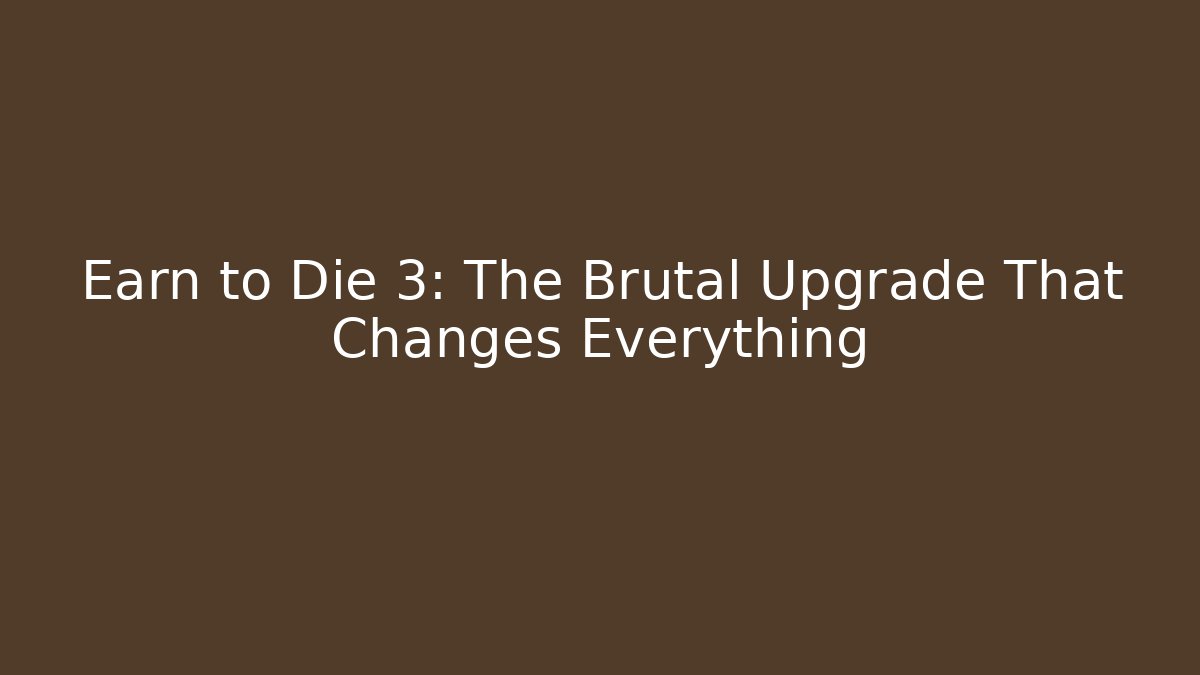 Earn to Die 3: The Brutal Upgrade That Changes Everything